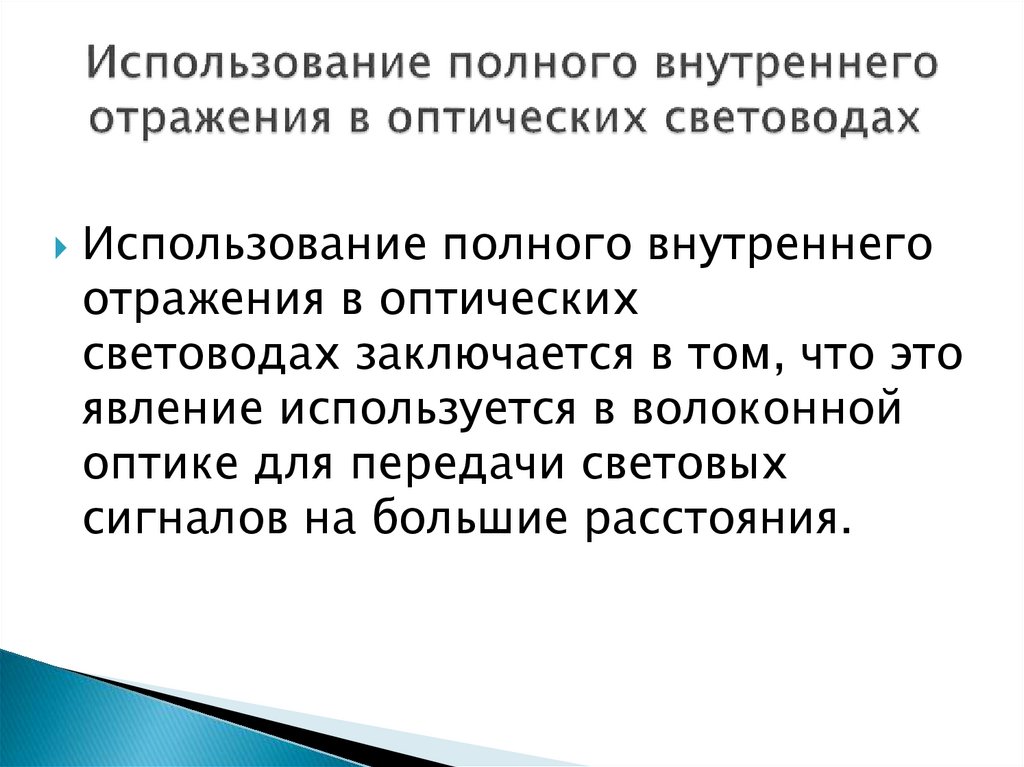 Использование полного внутреннего отражения в оптических световодах

Использование полного внутреннего отражения в оптических световодах заключается в том, что это явление используется в волоконной оптике для передачи световых сигналов на большие расстояния.